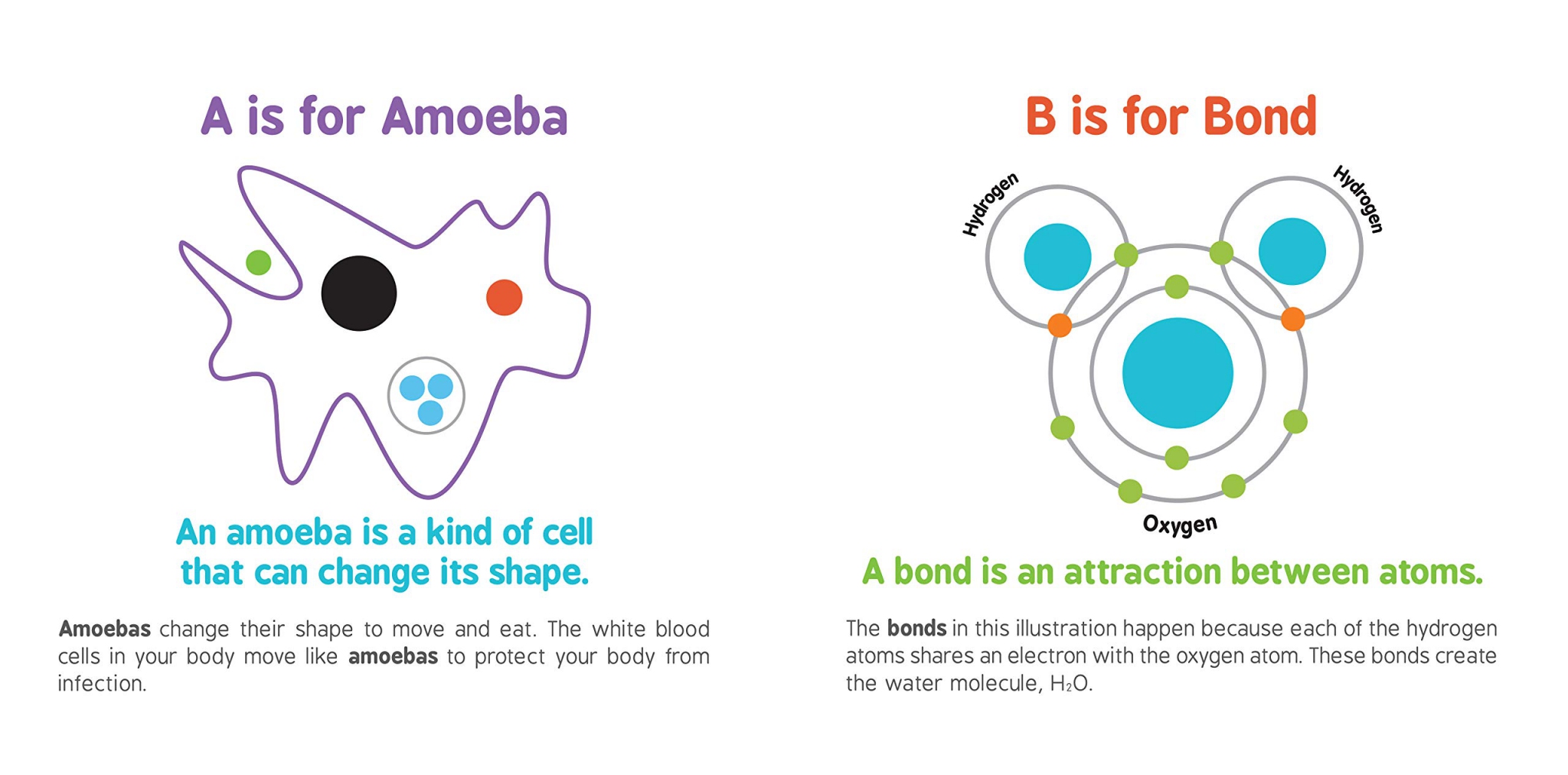 A is for Amoeba

An amoeba is a kind of cell that can change its shape.

Amoebas change their shape to move and eat. The white blood cells in your body move like amoebas to protect your body from infection.

B is for Bond

Hydrogen

Hydrogen

Oxygen

A bond is an attraction between atoms.

The bonds in this illustration happen because each of the hydrogen atoms shares an electron with the oxygen atom. These bonds create the water molecule, $H_2O$.